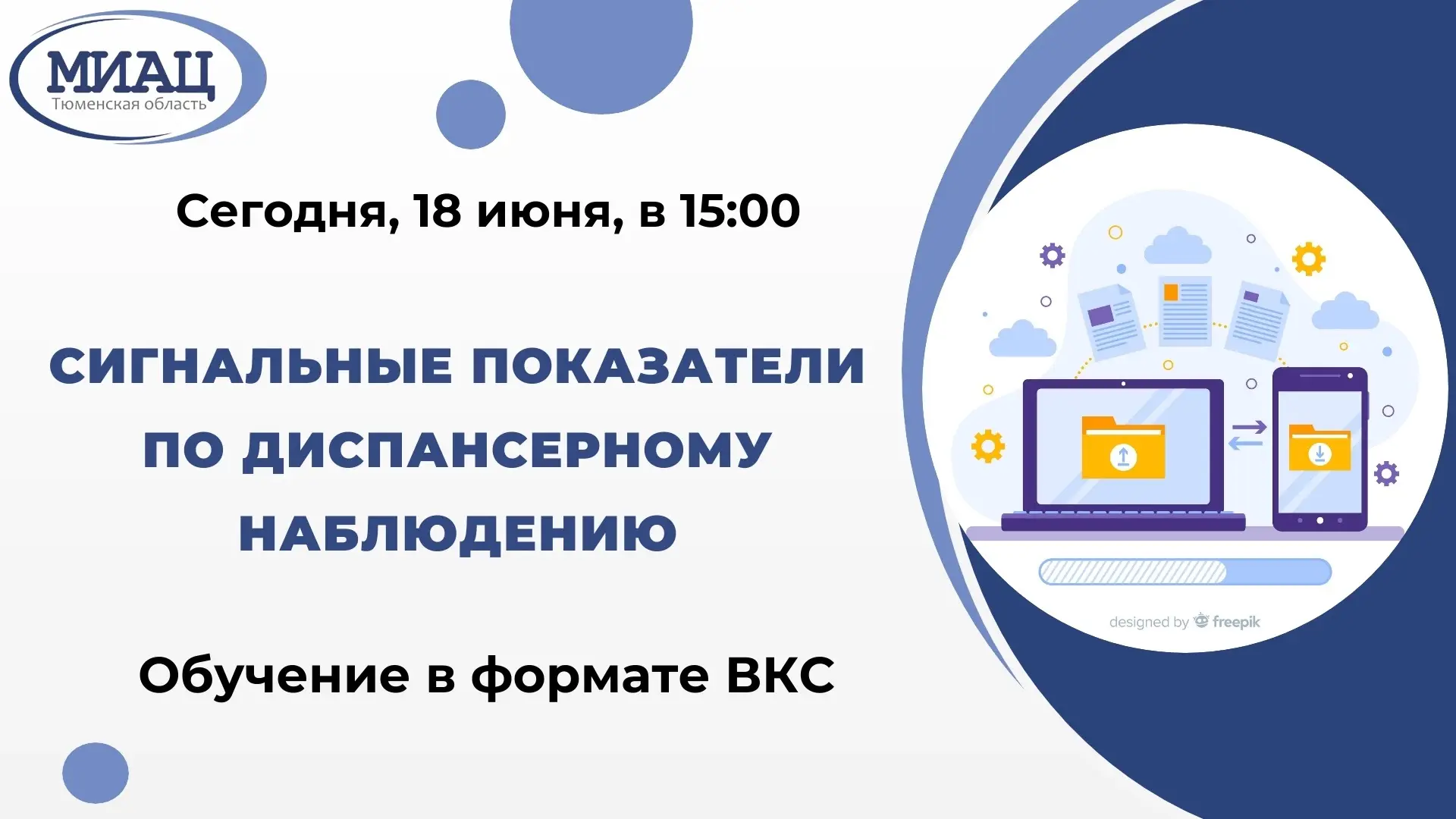 МИАЦ
Тюменская область

Сегодня, 18 июня, в 15:00

СИГНАЛЬНЫЕ ПОКАЗАТЕЛИ ПО ДИСПАНСЕРНОМУ НАБЛЮДЕНИЮ

Обучение в формате ВКС

designed by freepik